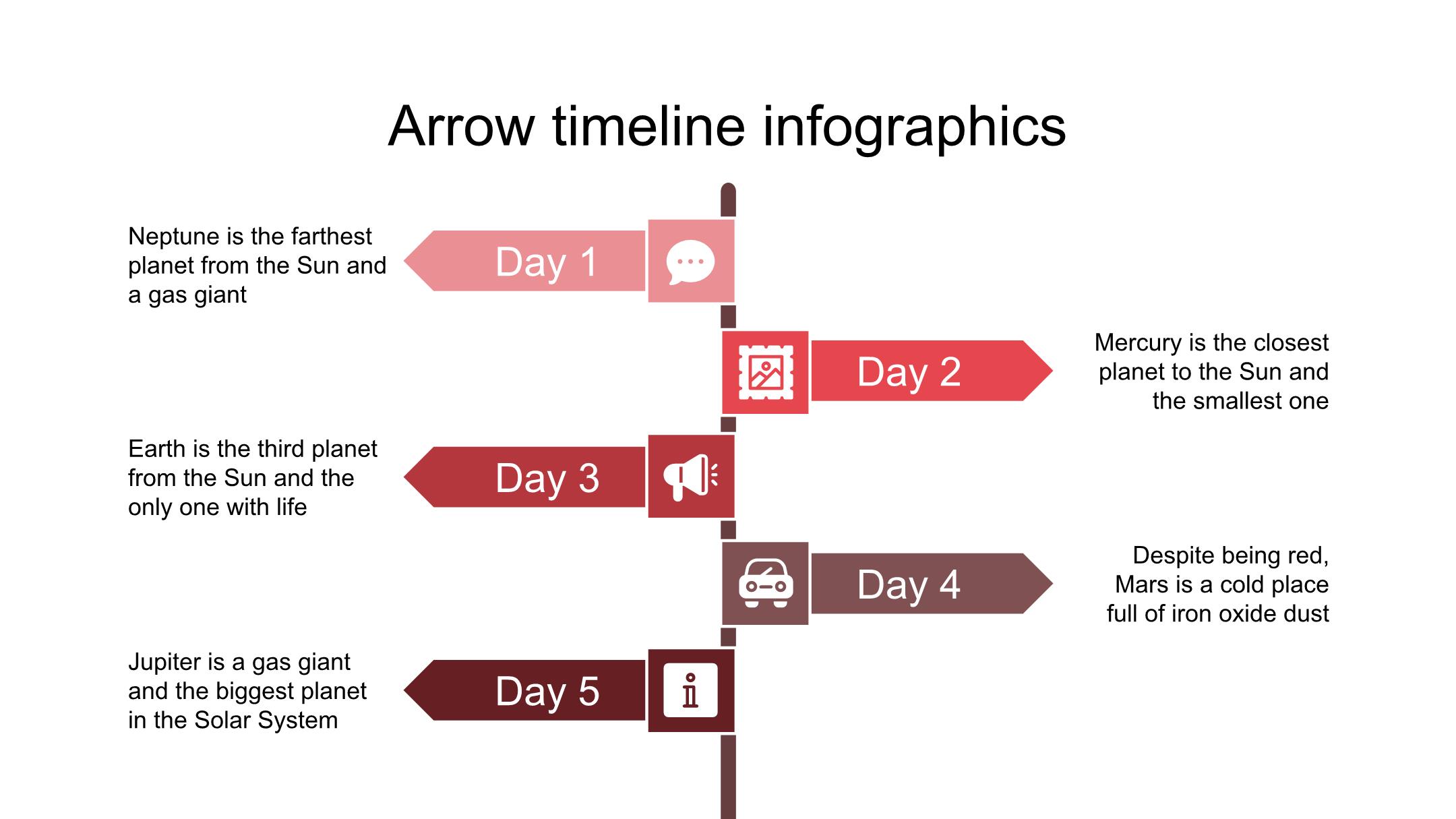 Arrow timeline infographics

Neptune is the farthest planet from the Sun and a gas giant

Day 1

Day 2

Mercury is the closest planet to the Sun and the smallest one

Earth is the third planet from the Sun and the only one with life

Day 3

Day 4

Despite being red, Mars is a cold place full of iron oxide dust

Jupiter is a gas giant and the biggest planet in the Solar System

Day 5